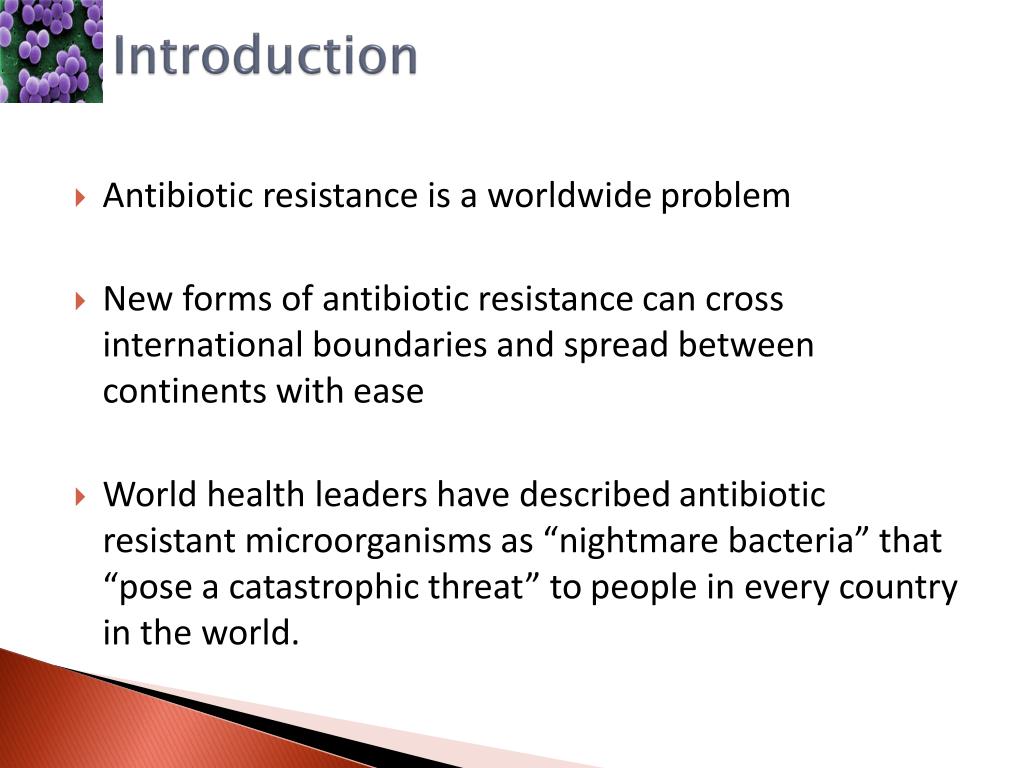 Introduction

Antibiotic resistance is a worldwide problem

New forms of antibiotic resistance can cross international boundaries and spread between continents with ease

World health leaders have described antibiotic resistant microorganisms as “nightmare bacteria” that “pose a catastrophic threat” to people in every country in the world.